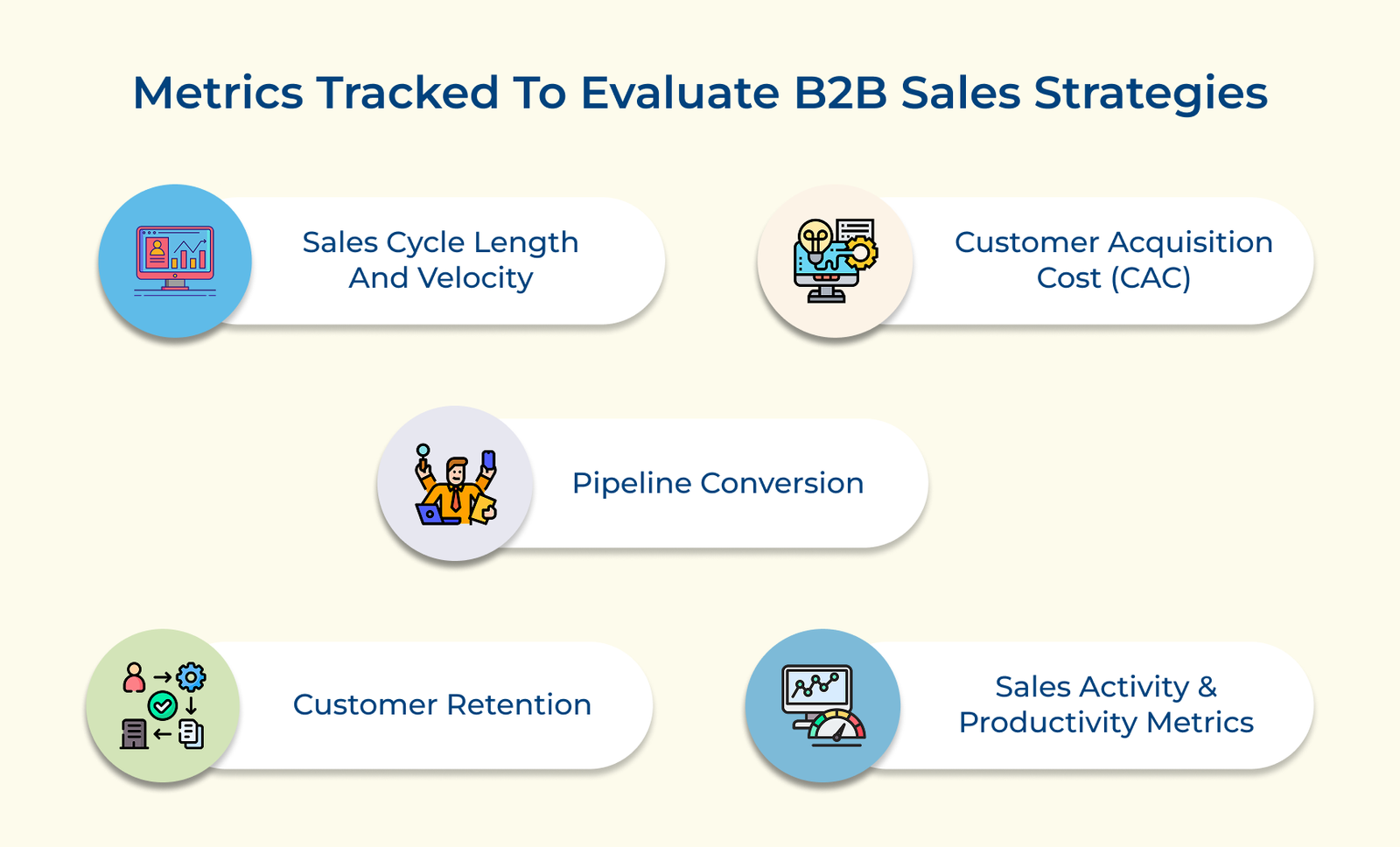 Metrics Tracked To Evaluate B2B Sales Strategies

Sales Cycle Length And Velocity

Customer Acquisition Cost (CAC)

Pipeline Conversion

Customer Retention

Sales Activity & Productivity Metrics